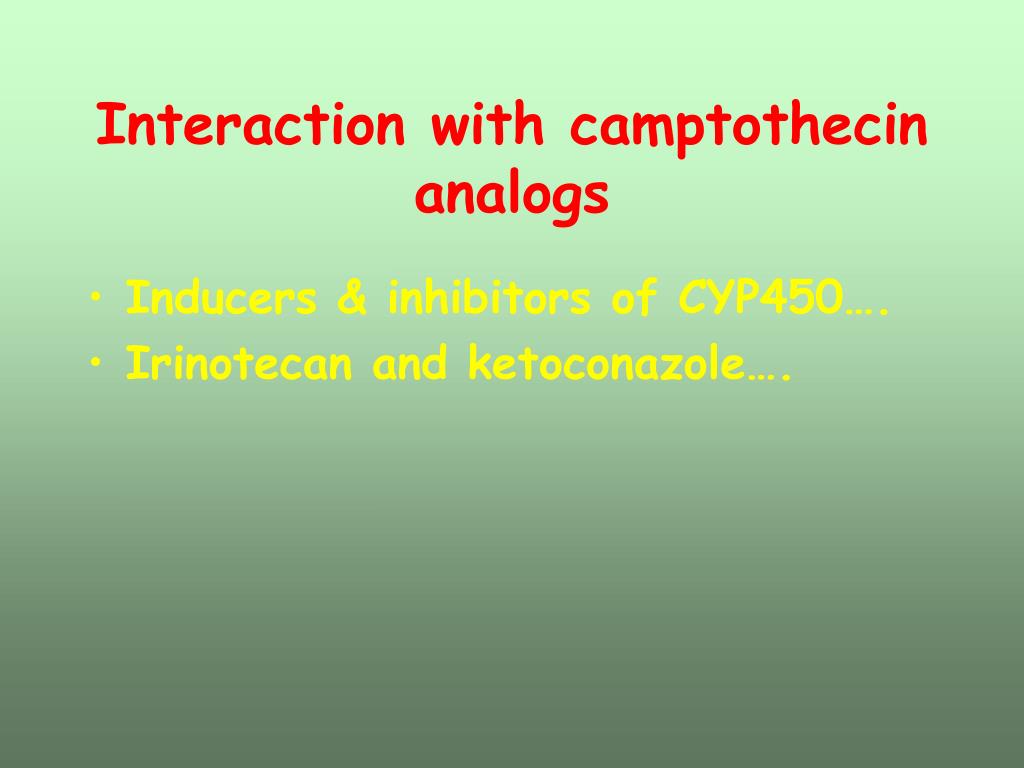 Interaction with camptothecin analogs

• Inducers & inhibitors of CYP450….
• Irinotecan and ketoconazole….